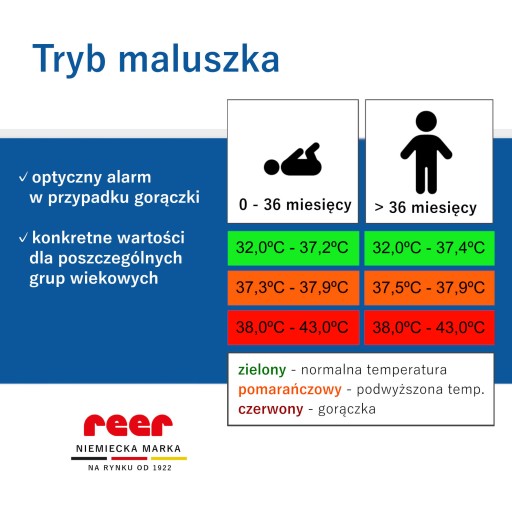 Tryb maluszka

✓ optyczny alarm w przypadku gorączki

✓ konkretne wartości dla poszczególnych grup wiekowych

| 0 - 36 miesięcy | > 36 miesięcy |
|---|---|
| 32,0ºC - 37,2ºC | 32,0ºC - 37,4ºC |
| 37,3ºC - 37,9ºC | 37,5ºC - 37,9ºC |
| 38,0ºC - 43,0ºC | 38,0ºC - 43,0ºC |

zielony - normalna temperatura
pomarańczowy - podwyższona temp.
czerwony - gorączka

reer
NIEMIECKA MARKA
NA RYNKU OD 1922